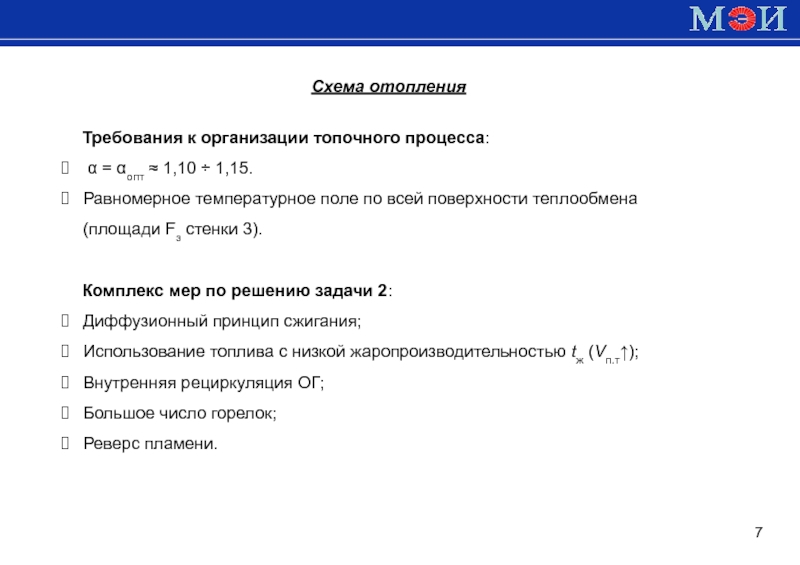 МЭИ

Схема отопления

Требования к организации топочного процесса:

$\alpha = \alpha_{опт} \approx 1,10 \div 1,15$.

Равномерное температурное поле по всей поверхности теплообмена (площади $F_з$ стенки 3).

Комплекс мер по решению задачи 2:

Диффузионный принцип сжигания;

Использование топлива с низкой жаропроизводительностью $t_ж$ ($V_{п.т}\uparrow$);

Внутренняя рециркуляция ОГ;

Большое число горелок;

Реверс пламени.

7